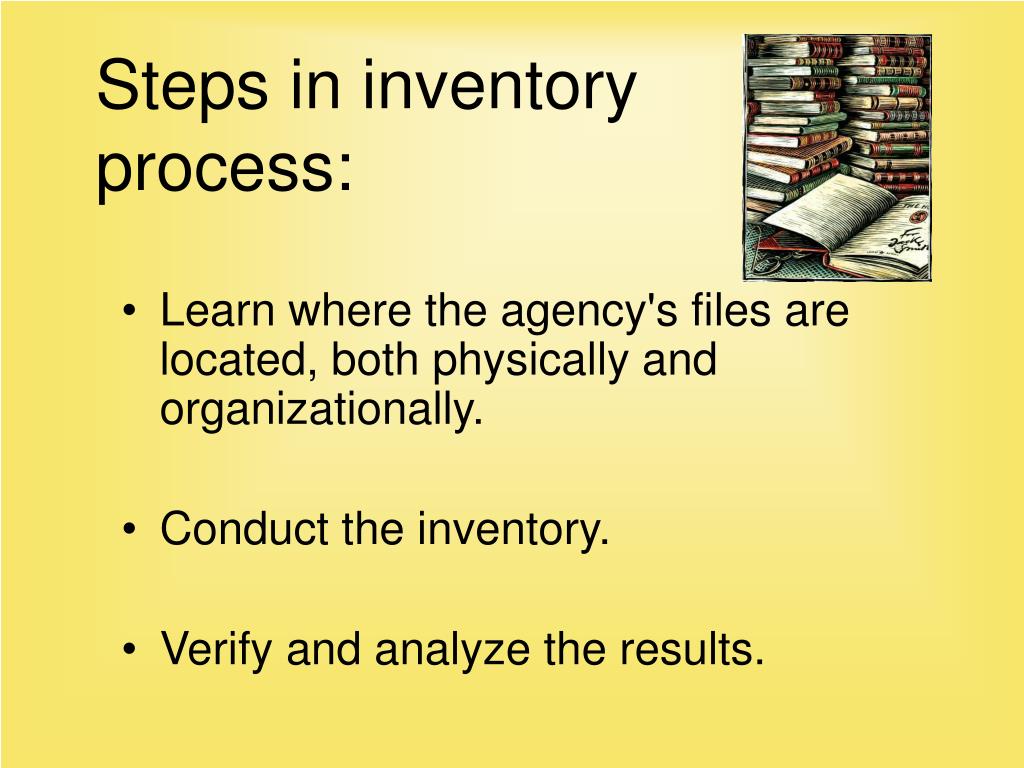 Steps in inventory process:

• Learn where the agency's files are located, both physically and organizationally.

• Conduct the inventory.

• Verify and analyze the results.